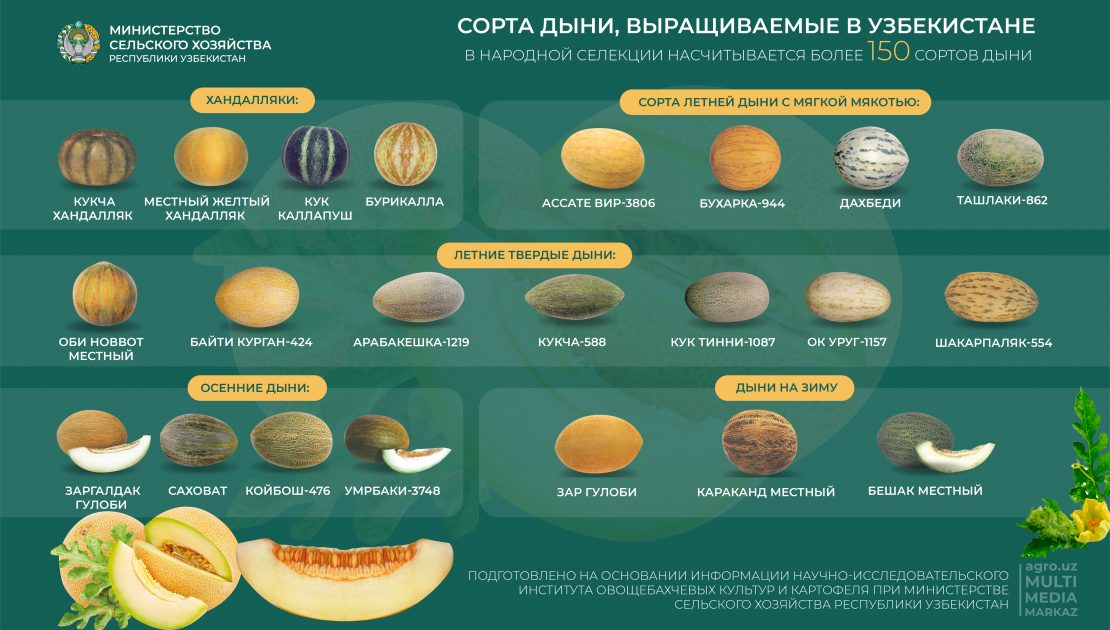 МИНИСТЕРСТВО СЕЛЬСКОГО ХОЗЯЙСТВА РЕСПУБЛИКИ УЗБЕКИСТАН

СОРТА ДЫНИ, ВЫРАЩИВАЕМЫЕ В УЗБЕКИСТАНЕ

В НАРОДНОЙ СЕЛЕКЦИИ НАСЧИТЫВАЕТСЯ БОЛЕЕ 150 СОРТОВ ДЫНИ

ХАНДАЛЛЯКИ:

КУКЧА ХАНДАЛЛЯК

МЕСТНЫЙ ЖЕЛТЫЙ ХАНДАЛЛЯК

КУК КАЛЛАПУШ

БУРИКАЛЛА

СОРТА ЛЕТНЕЙ ДЫНИ С МЯГКОЙ МЯКОТЬЮ:

АССАТЕ ВИР-3806

БУХАРКА-944

ДАХБЕДИ

ТАШЛАКИ-862

ЛЕТНИЕ ТВЕРДЫЕ ДЫНИ:

ОБИ НОВВОТ МЕСТНЫЙ

БАЙТИ КУРГАН-424

АРАБАКЕШКА-1219

КУКЧА-588

КУК ТИННИ-1087

ОК УРУГ-1157

ШАКАРПАЛЯК-554

ОСЕННИЕ ДЫНИ:

ЗАРГАЛДАК ГУЛОБИ

САХОВАТ

КОЙБОШ-476

УМРБАКИ-3748

ДЫНИ НА ЗИМУ

ЗАР ГУЛОБИ

КАРАКАНД МЕСТНЫЙ

БЕШАК МЕСТНЫЙ

ПОДГОТОВЛЕНО НА ОСНОВАНИИ ИНФОРМАЦИИ НАУЧНО-ИССЛЕДОВАТЕЛЬСКОГО ИНСТИТУТА ОВОЩЕБАХЧЕВЫХ КУЛЬТУР И КАРТОФЕЛЯ ПРИ МИНИСТЕРСТВЕ СЕЛЬСКОГО ХОЗЯЙСТВА РЕСПУБЛИКИ УЗБЕКИСТАН

agro.uz MULTI MEDIA MARKAZ